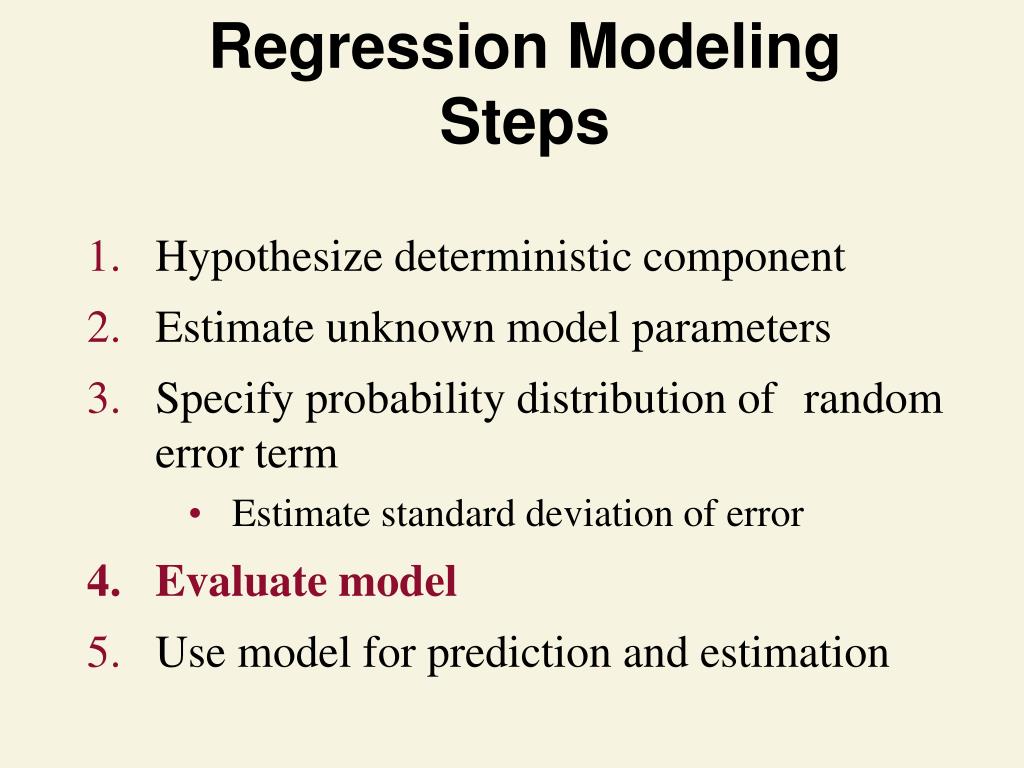 Regression Modeling Steps

1. Hypothesize deterministic component
2. Estimate unknown model parameters
3. Specify probability distribution of random error term
• Estimate standard deviation of error
4. Evaluate model
5. Use model for prediction and estimation